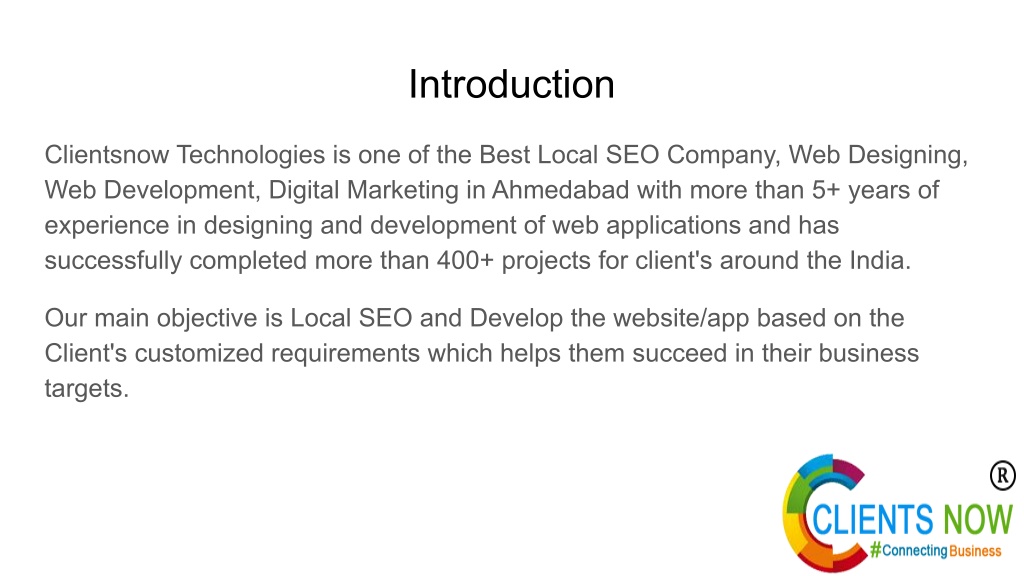 Introduction

Clientsnow Technologies is one of the Best Local SEO Company, Web Designing, Web Development, Digital Marketing in Ahmedabad with more than 5+ years of experience in designing and development of web applications and has successfully completed more than 400+ projects for client's around the India.

Our main objective is Local SEO and Develop the website/app based on the Client's customized requirements which helps them succeed in their business targets.

®
CLIENTS NOW
#Connecting Business